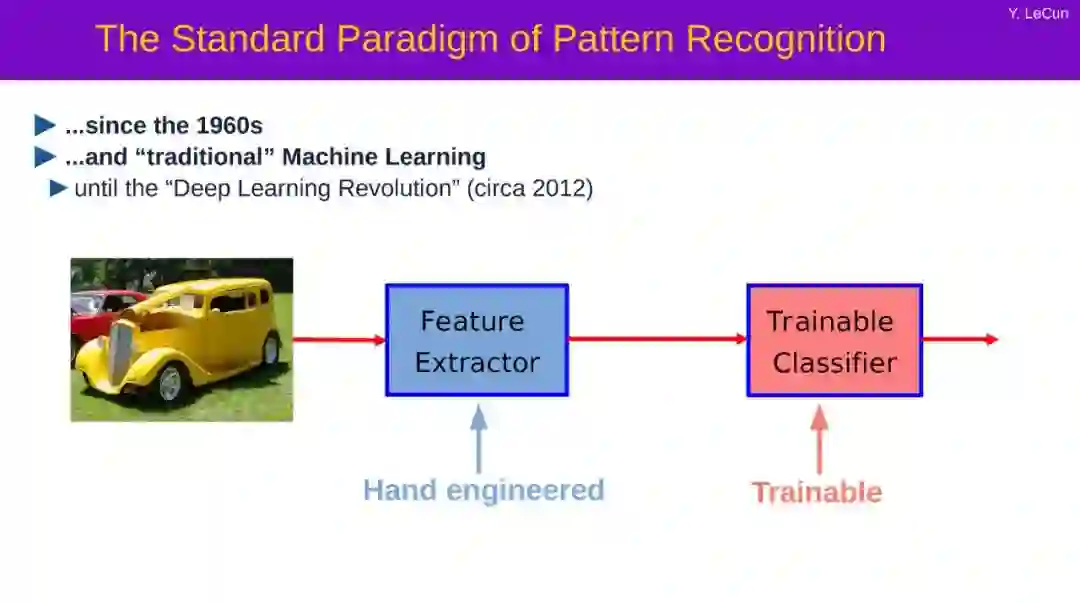 Y. LeCun

The Standard Paradigm of Pattern Recognition

...since the 1960s
...and “traditional” Machine Learning
until the “Deep Learning Revolution” (circa 2012)

Feature Extractor

Trainable Classifier

Hand engineered

Trainable